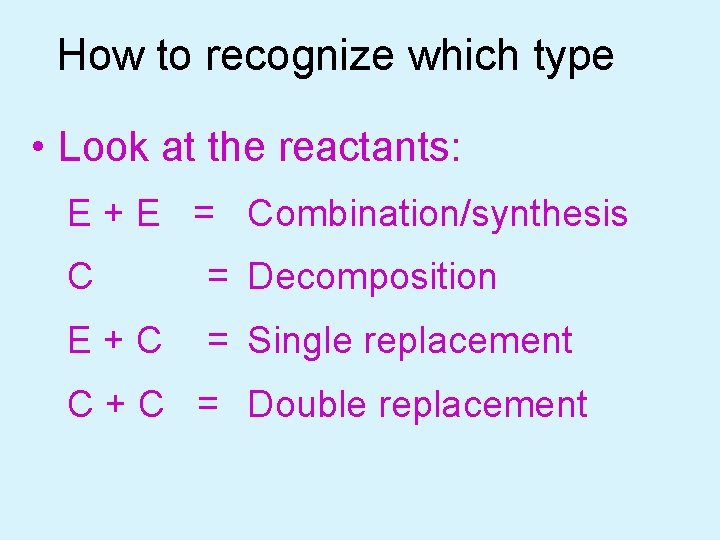 How to recognize which type

• Look at the reactants:

E + E = Combination/synthesis

C = Decomposition

E + C = Single replacement

C + C = Double replacement